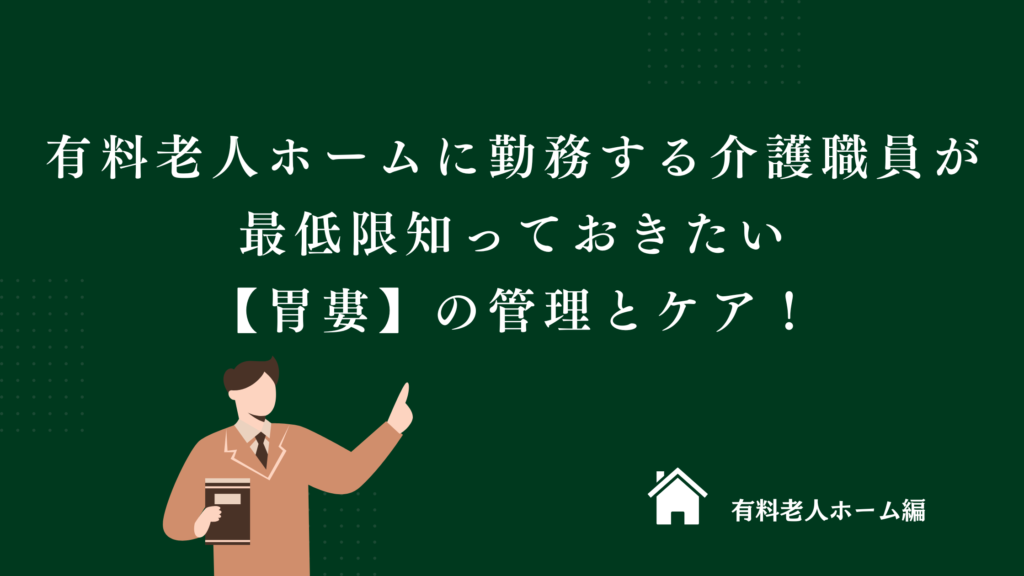 有料老人ホームに勤務する介護職員が
最低限知っておきたい
【胃婁】の管理とケア！

有料老人ホーム編